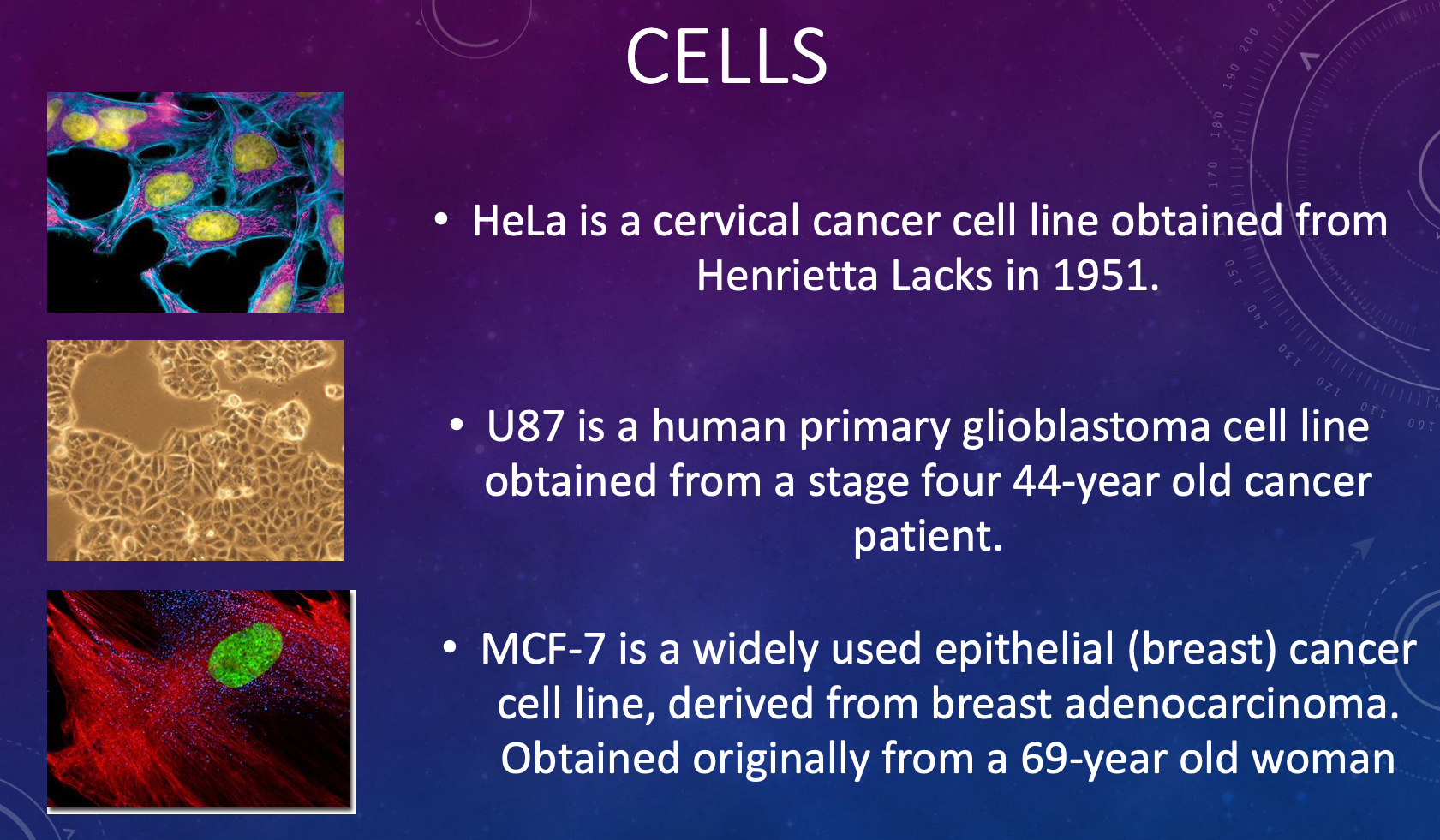 CELLS

• HeLa is a cervical cancer cell line obtained from Henrietta Lacks in 1951.

• U87 is a human primary glioblastoma cell line obtained from a stage four 44-year old cancer patient.

• MCF-7 is a widely used epithelial (breast) cancer cell line, derived from breast adenocarcinoma. Obtained originally from a 69-year old woman